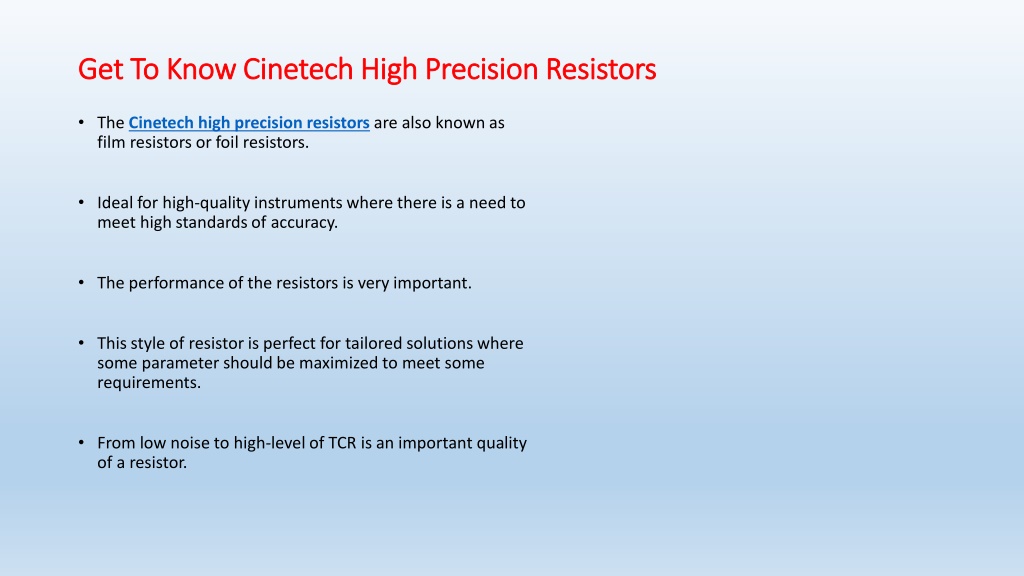 Get To Know Cinetech High Precision Resistors

• The Cinetech high precision resistors are also known as film resistors or foil resistors.

• Ideal for high-quality instruments where there is a need to meet high standards of accuracy.

• The performance of the resistors is very important.

• This style of resistor is perfect for tailored solutions where some parameter should be maximized to meet some requirements.

• From low noise to high-level of TCR is an important quality of a resistor.